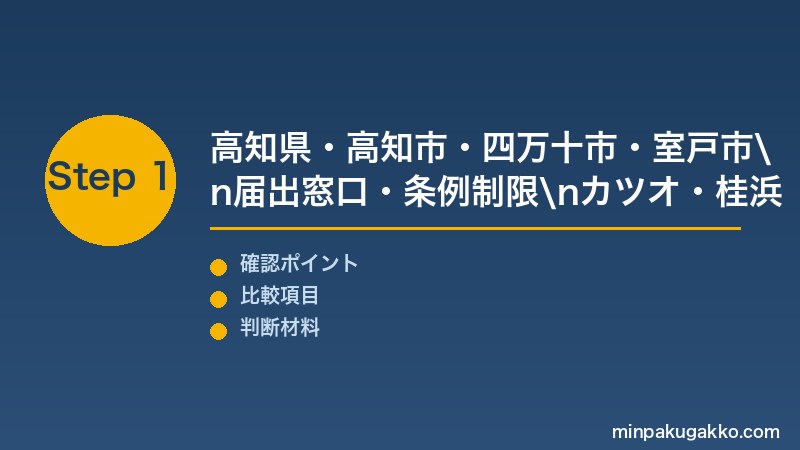 Step 1

高知県・高知市・四万十市・室戸市\n届出窓口・条例制限\nカツオ・桂浜

確認ポイント
比較項目
判断材料

minpakugakko.com